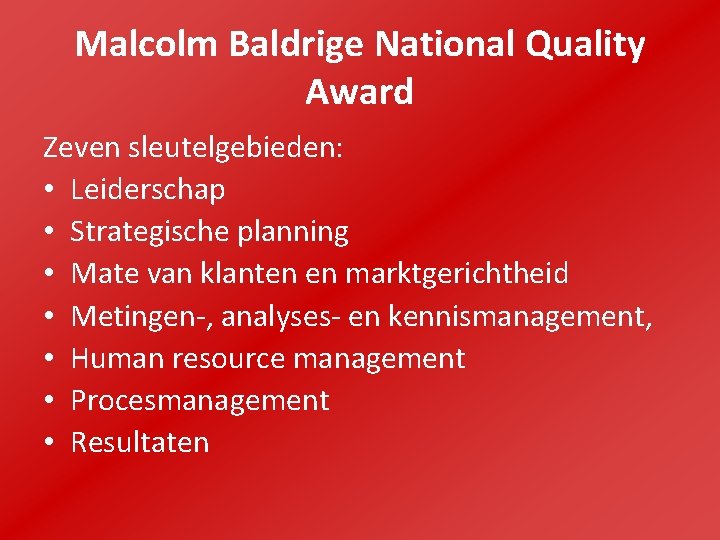 Malcolm Baldrige National Quality Award

Zeven sleutelgebieden:
• Leiderschap
• Strategische planning
• Mate van klanten en marktgerichtheid
• Metingen-, analyses- en kennismanagement,
• Human resource management
• Procesmanagement
• Resultaten